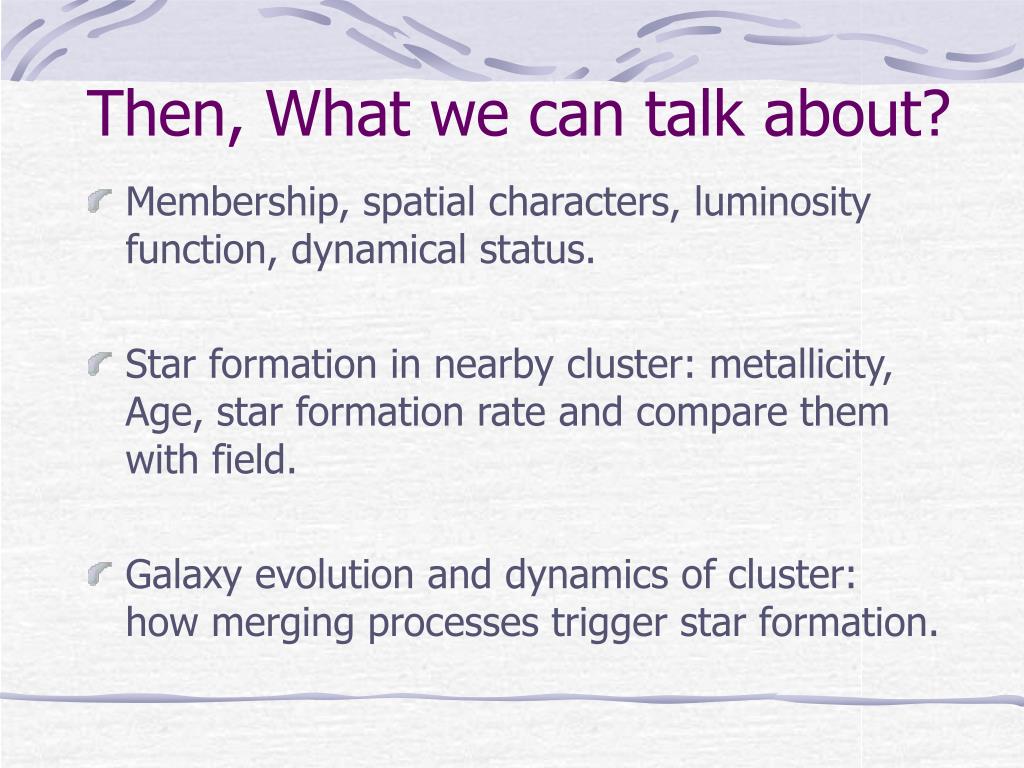 Then, What we can talk about?

Membership, spatial characters, luminosity function, dynamical status.

Star formation in nearby cluster: metallicity, Age, star formation rate and compare them with field.

Galaxy evolution and dynamics of cluster: how merging processes trigger star formation.